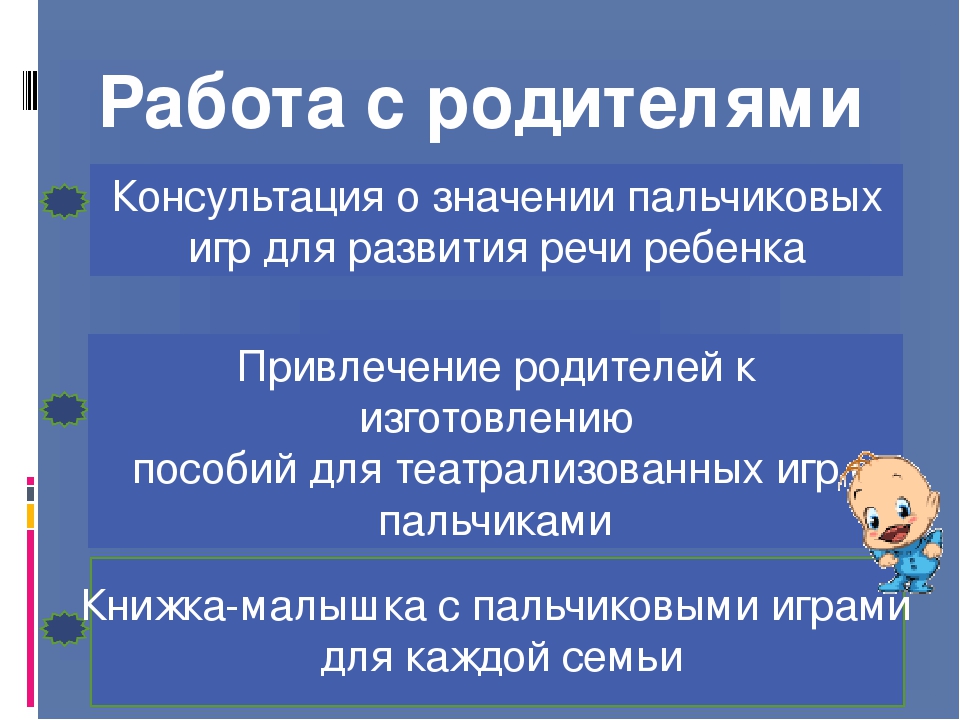 Работа с родителями

Консультация о значении пальчиковых игр для развития речи ребенка

Привлечение родителей к изготовлению
пособий для театрализованных игр
пальчиками

Книжка-малышка с пальчиковыми играми для каждой семьи